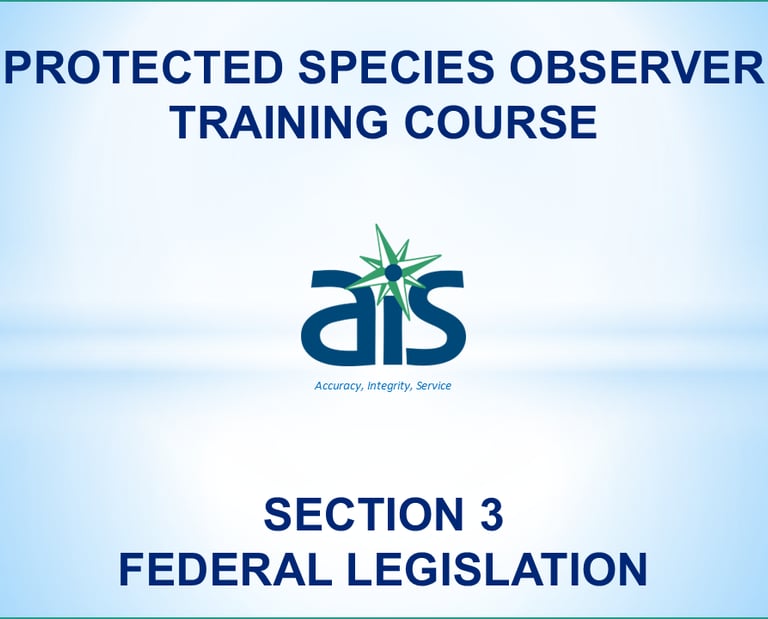 PROTECTED SPECIES OBSERVER TRAINING COURSE

ais

Accuracy, Integrity, Service

SECTION 3
FEDERAL LEGISLATION